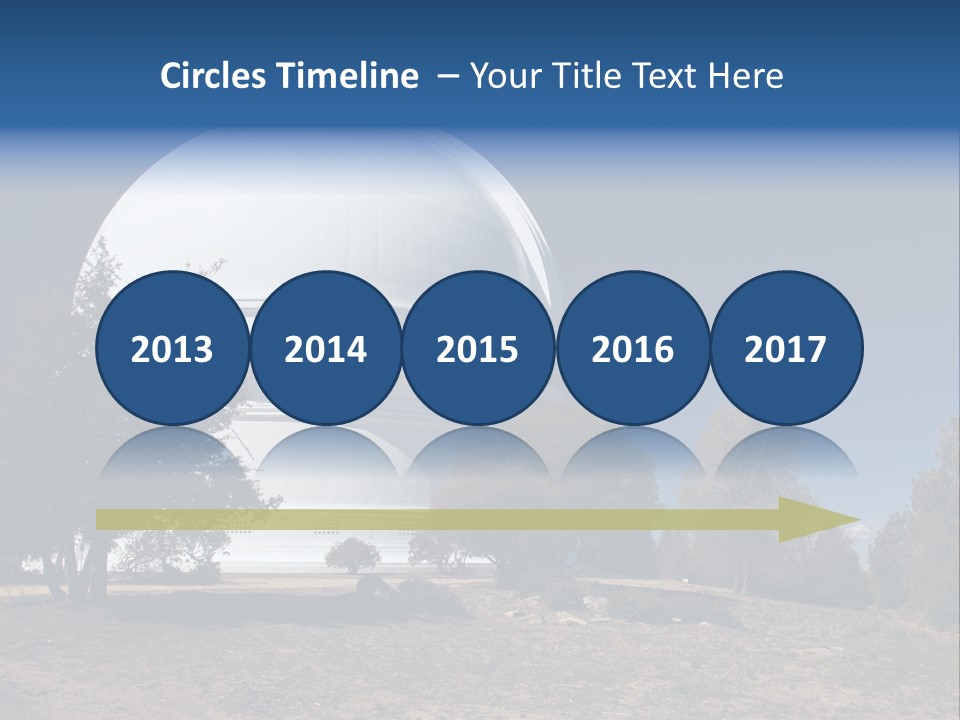 Circles Timeline – Your Title Text Here

2013
2014
2015
2016
2017